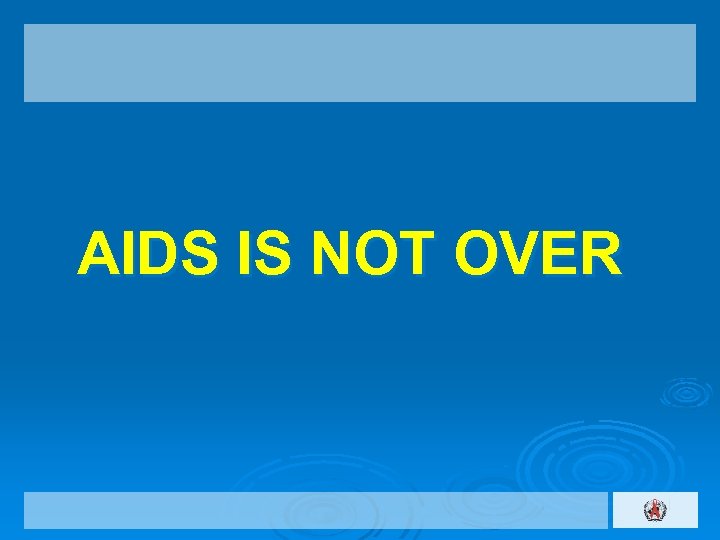 AIDS IS NOT OVER